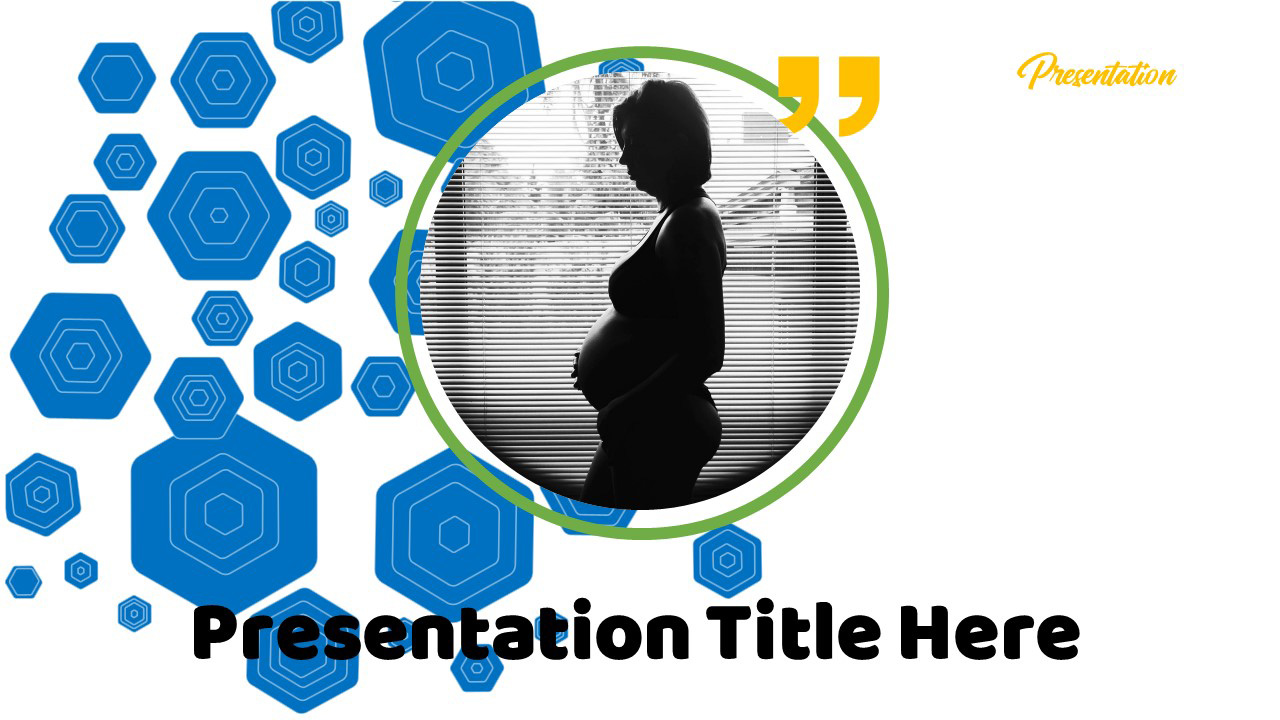 Presentation

Presentation Title Here